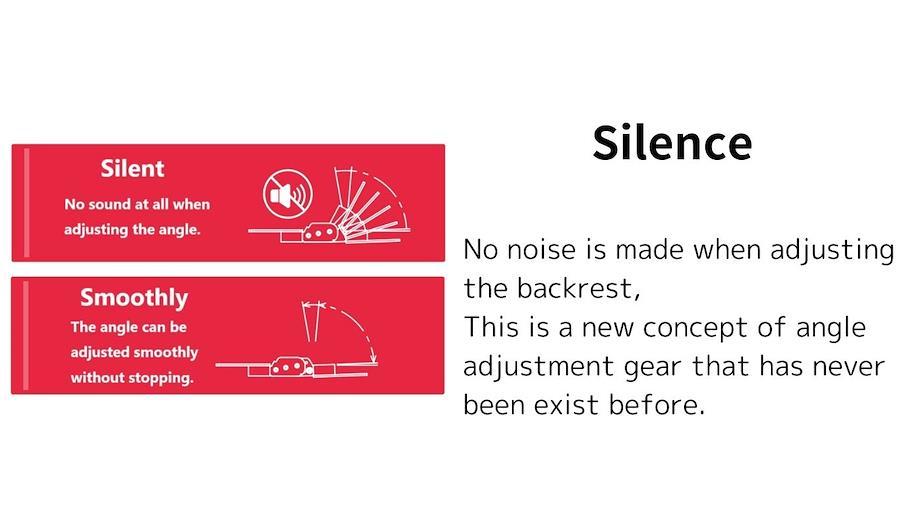 Silent

No sound at all when adjusting the angle.

Smoothly

The angle can be adjusted smoothly without stopping.

Silence

No noise is made when adjusting the backrest,
This is a new concept of angle adjustment gear that has never been exist before.